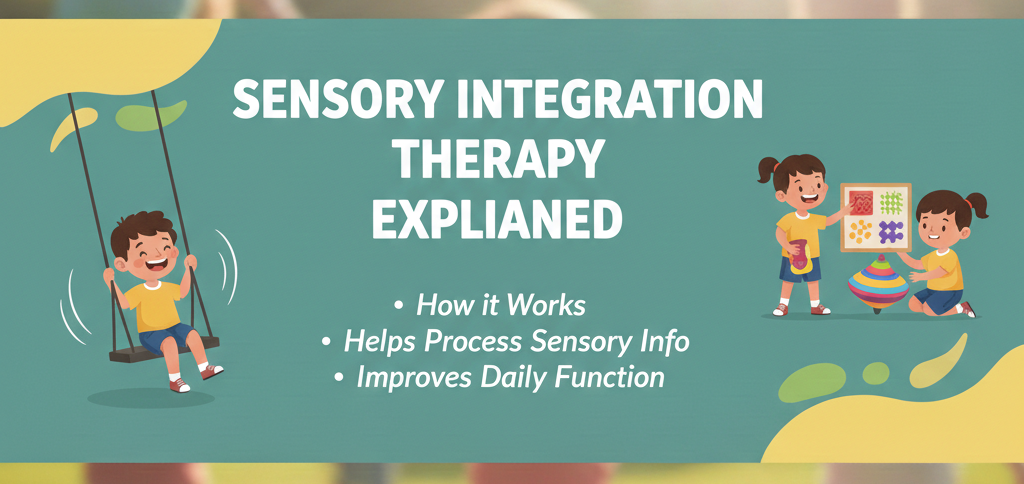 SENSORY INTEGRATION THERAPY EXPLAINED

• How it Works
• Helps Process Sensory Info
• Improves Daily Function